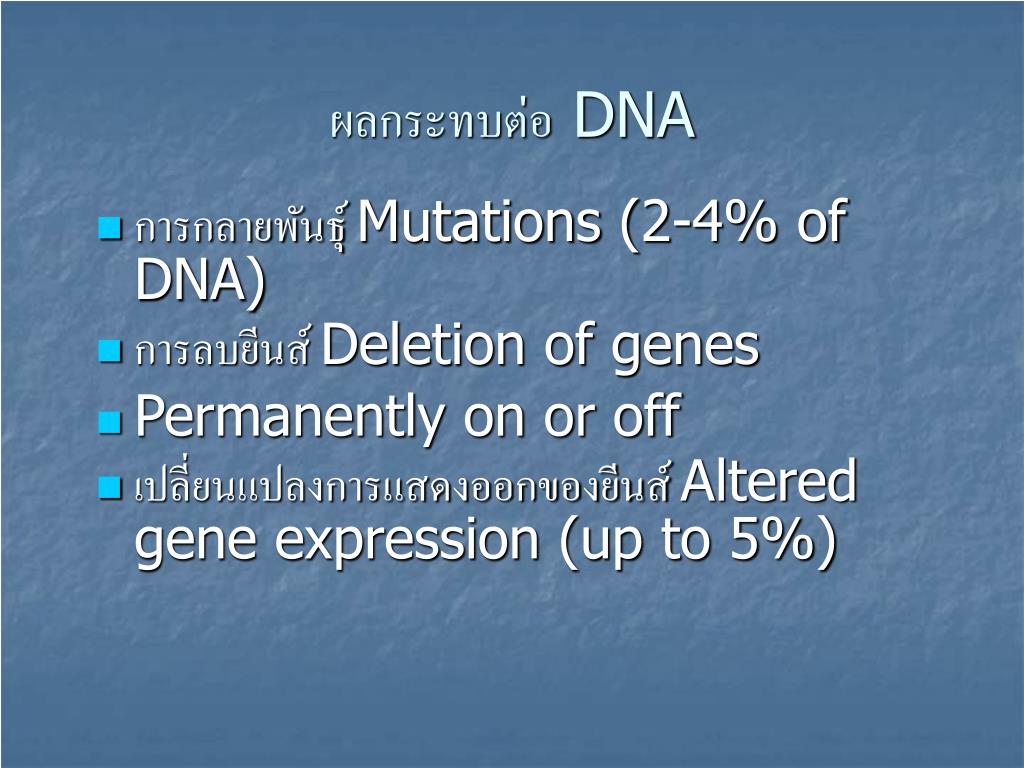 ผลกระทบต่อ DNA

- การกลายพันธุ์ Mutations (2-4% of DNA)
- การลบยีนส์ Deletion of genes
- Permanently on or off
- เปลี่ยนแปลงการแสดงออกของยีนส์ Altered gene expression (up to 5%)